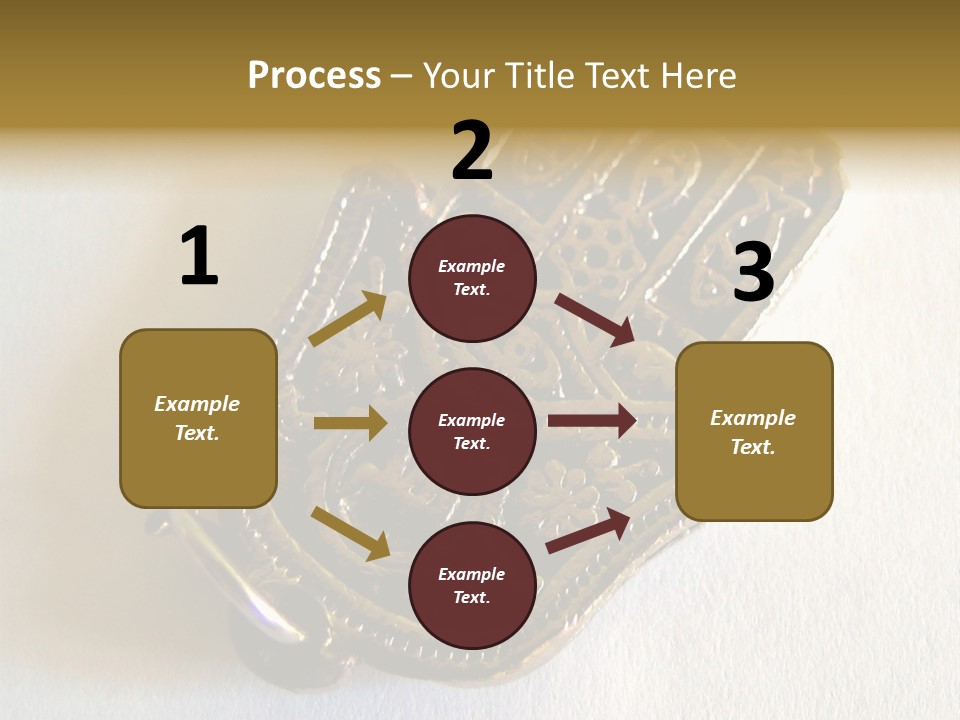 Process – Your Title Text Here

1

Example Text.

2

Example Text.

Example Text.

Example Text.

3

Example Text.